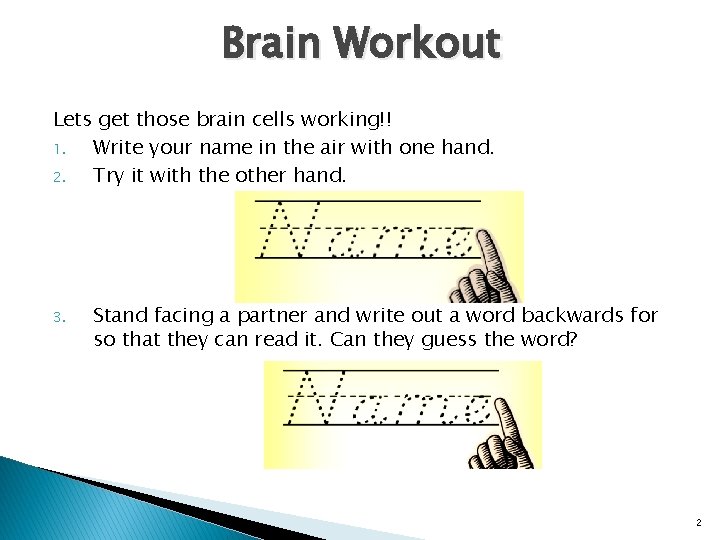 Brain Workout

Lets get those brain cells working!!

1. Write your name in the air with one hand.
2. Try it with the other hand.

Name

3. Stand facing a partner and write out a word backwards for so that they can read it. Can they guess the word?

Name

2